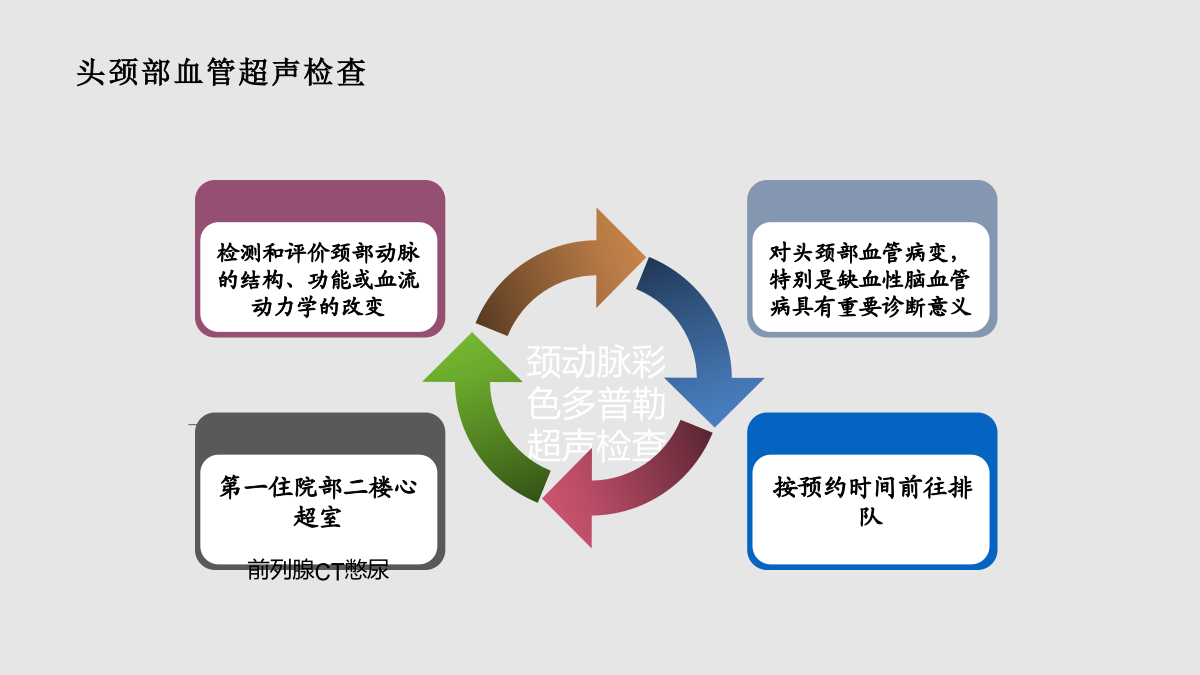 头颈部血管超声检查

检测和评价颈部动脉的结构、功能或血流动力学的改变

对头颈部血管病变，特别是缺血性脑血管病具有重要诊断意义

颈动脉彩色多普勒超声检查

第一住院部二楼心超室

前列腺CT憋尿

按预约时间前往排队